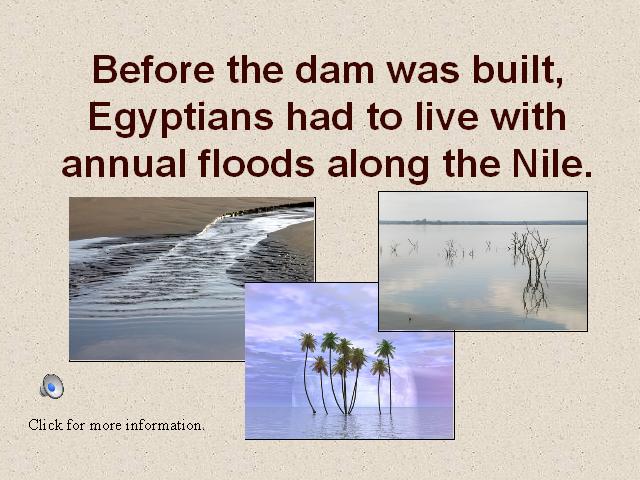 Before the dam was built, Egyptians had to live with annual floods along the Nile.

Click for more information.